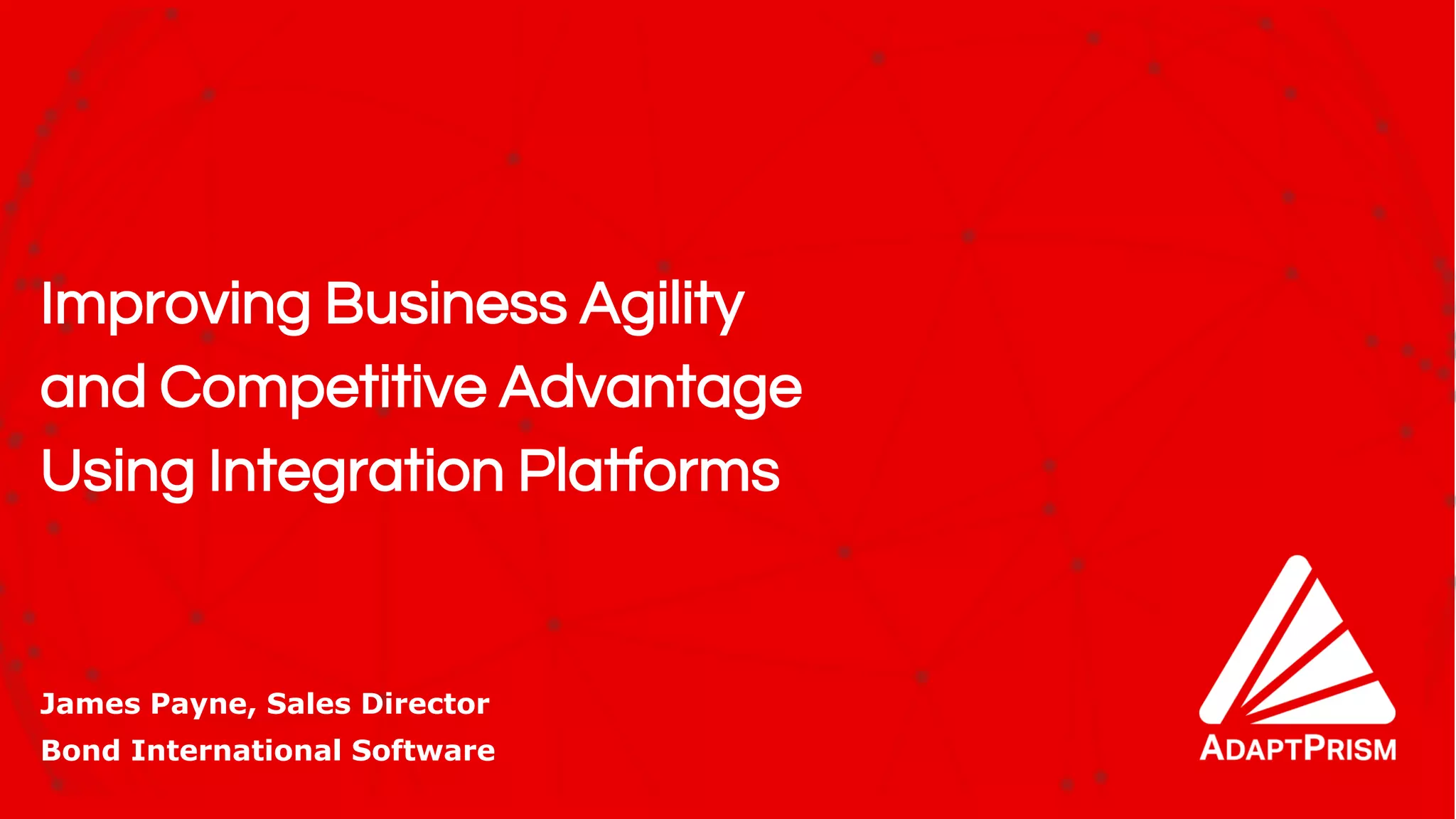 Improving Business Agility and Competitive Advantage Using Integration Platforms

James Payne, Sales Director
Bond International Software

ADAPTPRISM